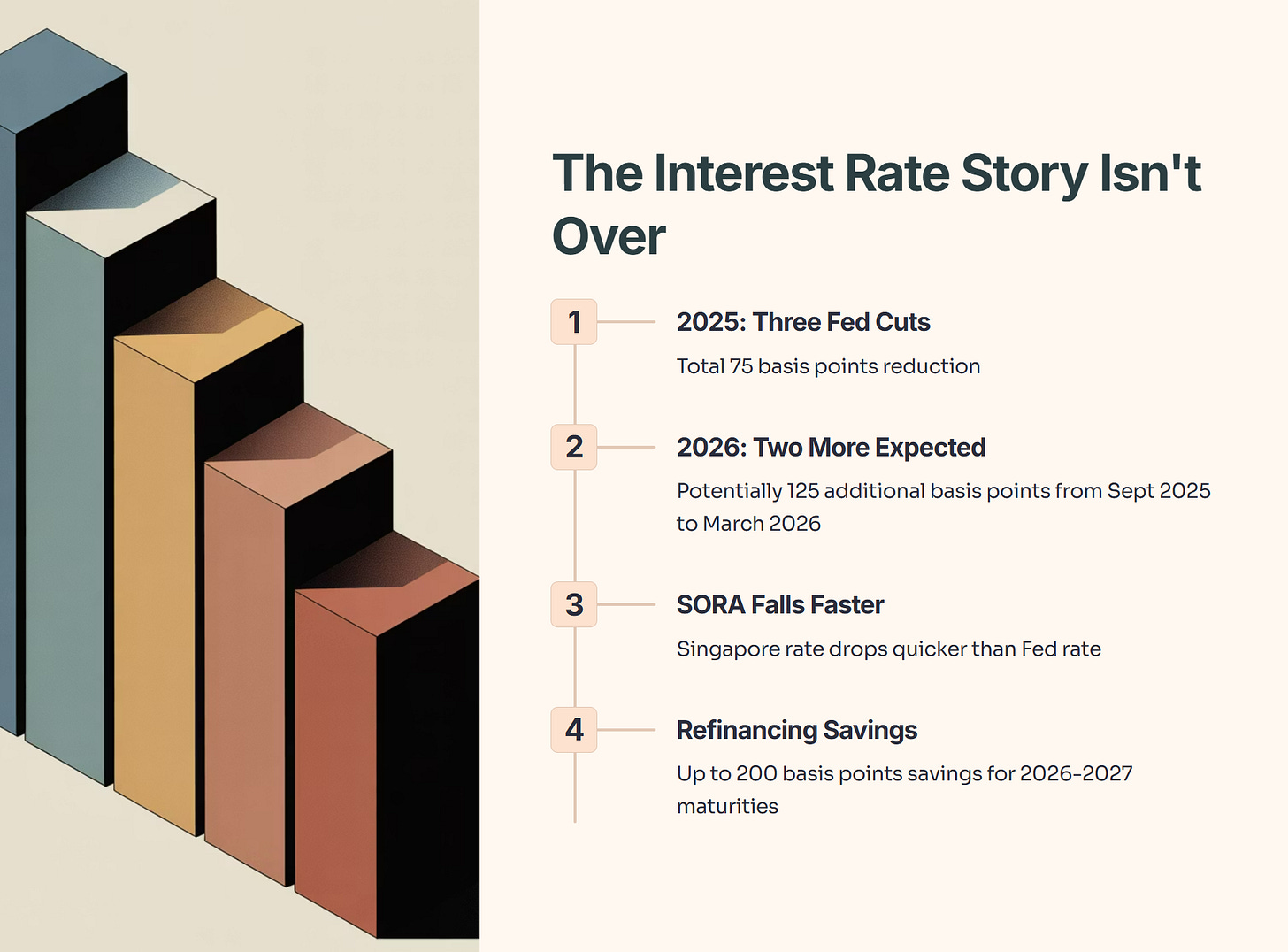 The Interest Rate Story Isn't Over

1

2025: Three Fed Cuts

Total 75 basis points reduction

2

2026: Two More Expected

Potentially 125 additional basis points from Sept 2025 to March 2026

3

SORA Falls Faster

Singapore rate drops quicker than Fed rate

4

Refinancing Savings

Up to 200 basis points savings for 2026-2027 maturities